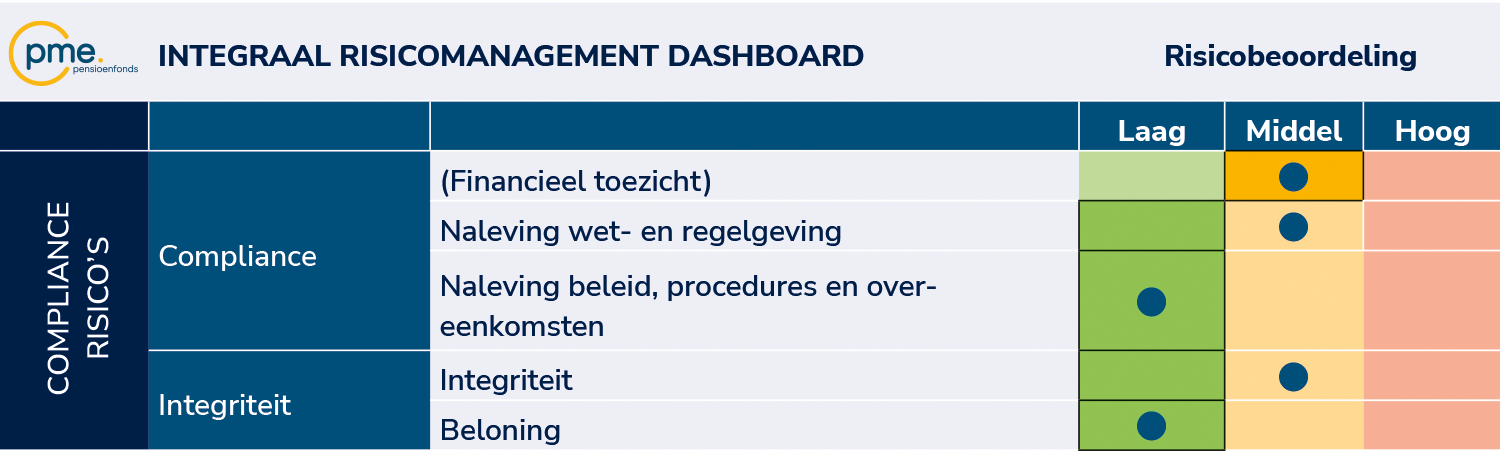 pme. pensioenfonds

INTEGRAAL RISICOMANAGEMENT DASHBOARD

Risicobeoordeling

| | | | Laag | Middel | Hoog |
|---|---|---|---|---|---|
| COMPLIANCE RISICO'S | Compliance | (Financieel toezicht) | | ● | |
| | | Naleving wet- en regelgeving | | ● | |
| | | Naleving beleid, procedures en overeenkomsten | ● | | |
| | Integriteit | Integriteit | | ● | |
| | | Beloning | ● | | |